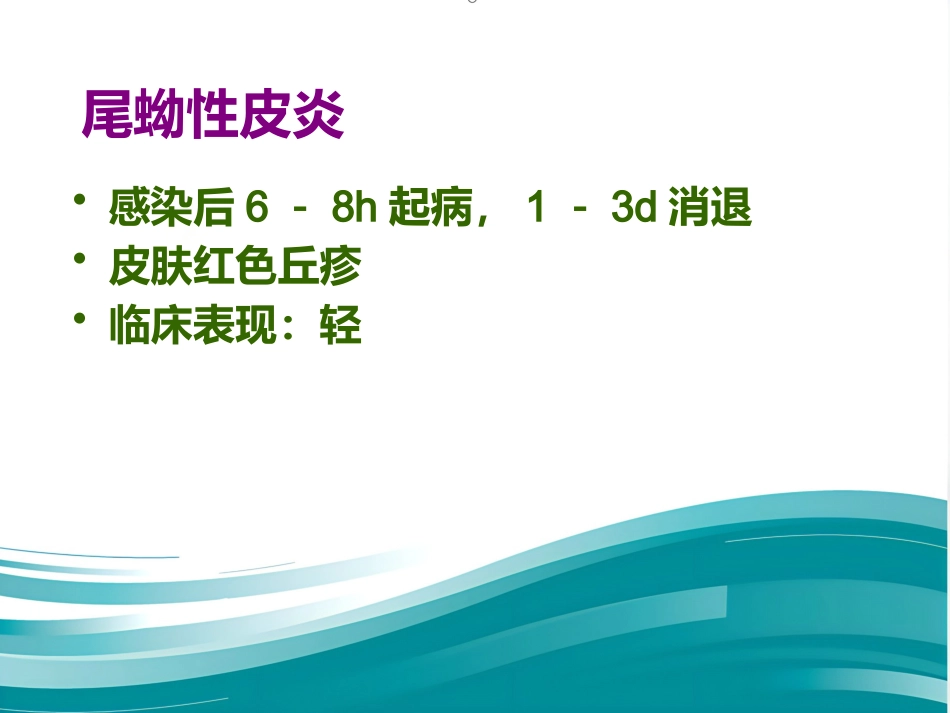 尾蚴性皮炎

• 感染后 6 - 8h 起病， 1 - 3d 消退
• 皮肤红色丘疹
• 临床表现：轻